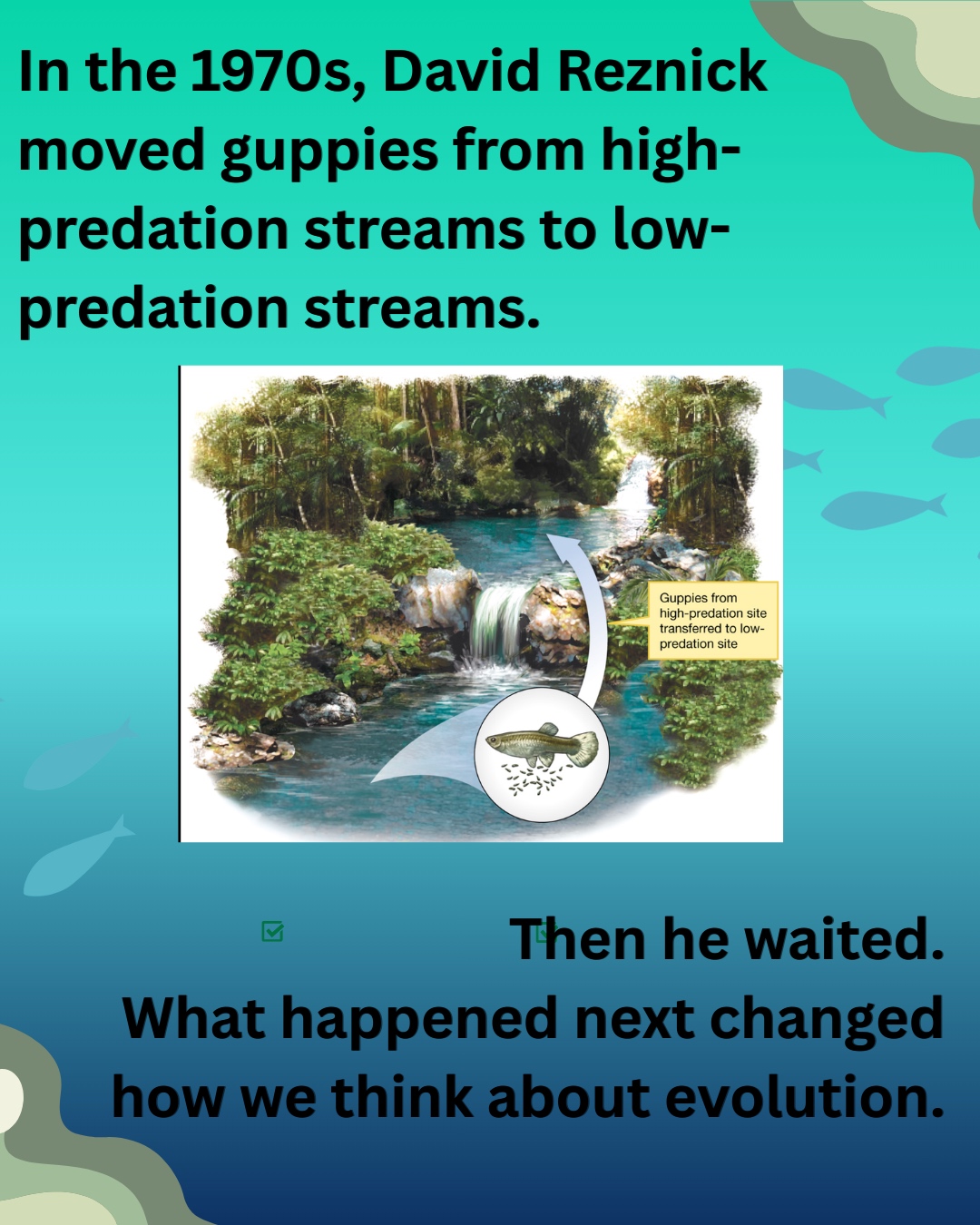 In the 1970s, David Reznick moved guppies from high-predation streams to low-predation streams.

Guppies from high-predation site transferred to low-predation site

Then he waited.
What happened next changed how we think about evolution.